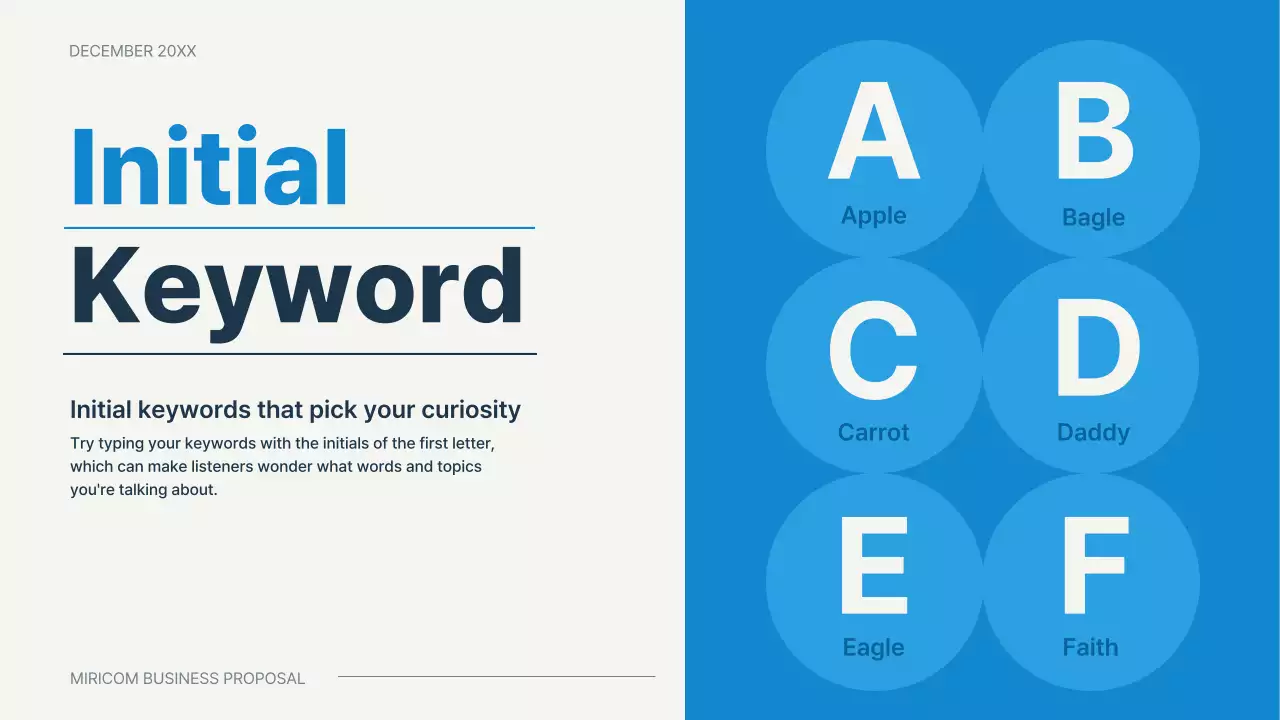 DECEMBER 20XX

Initial
Keyword

Initial keywords that pick your curiosity

Try typing your keywords with the initials of the first letter, which can make listeners wonder what words and topics you're talking about.

MIRICOM BUSINESS PROPOSAL

A
Apple

B
Bagle

C
Carrot

D
Daddy

E
Eagle

F
Faith